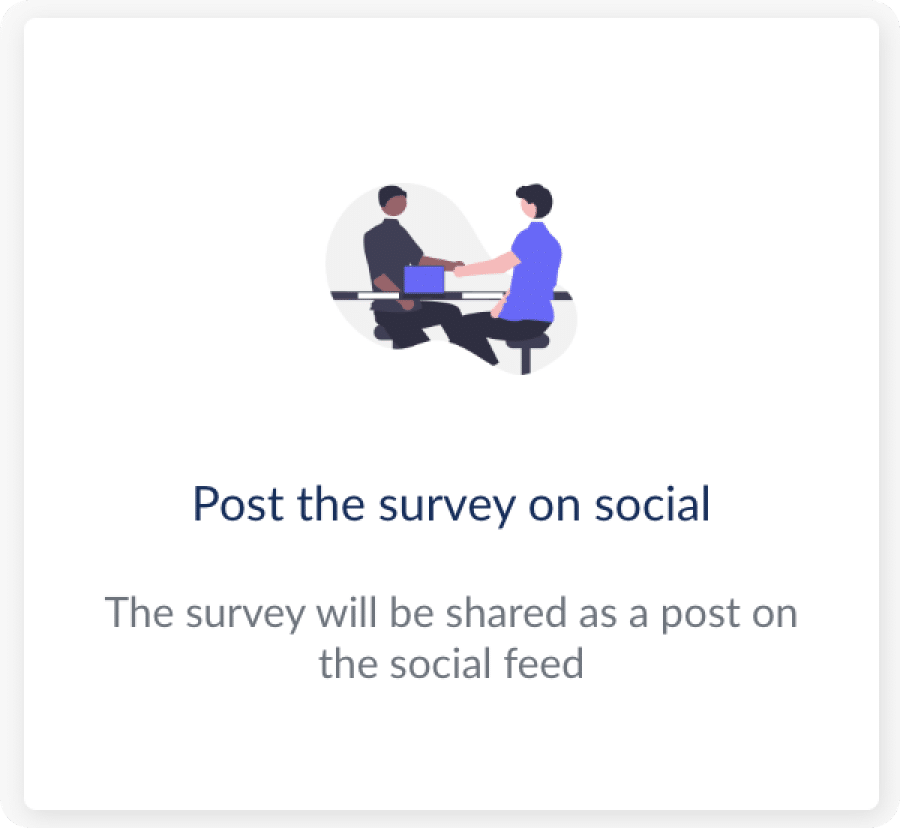 Post the survey on social

The survey will be shared as a post on the social feed